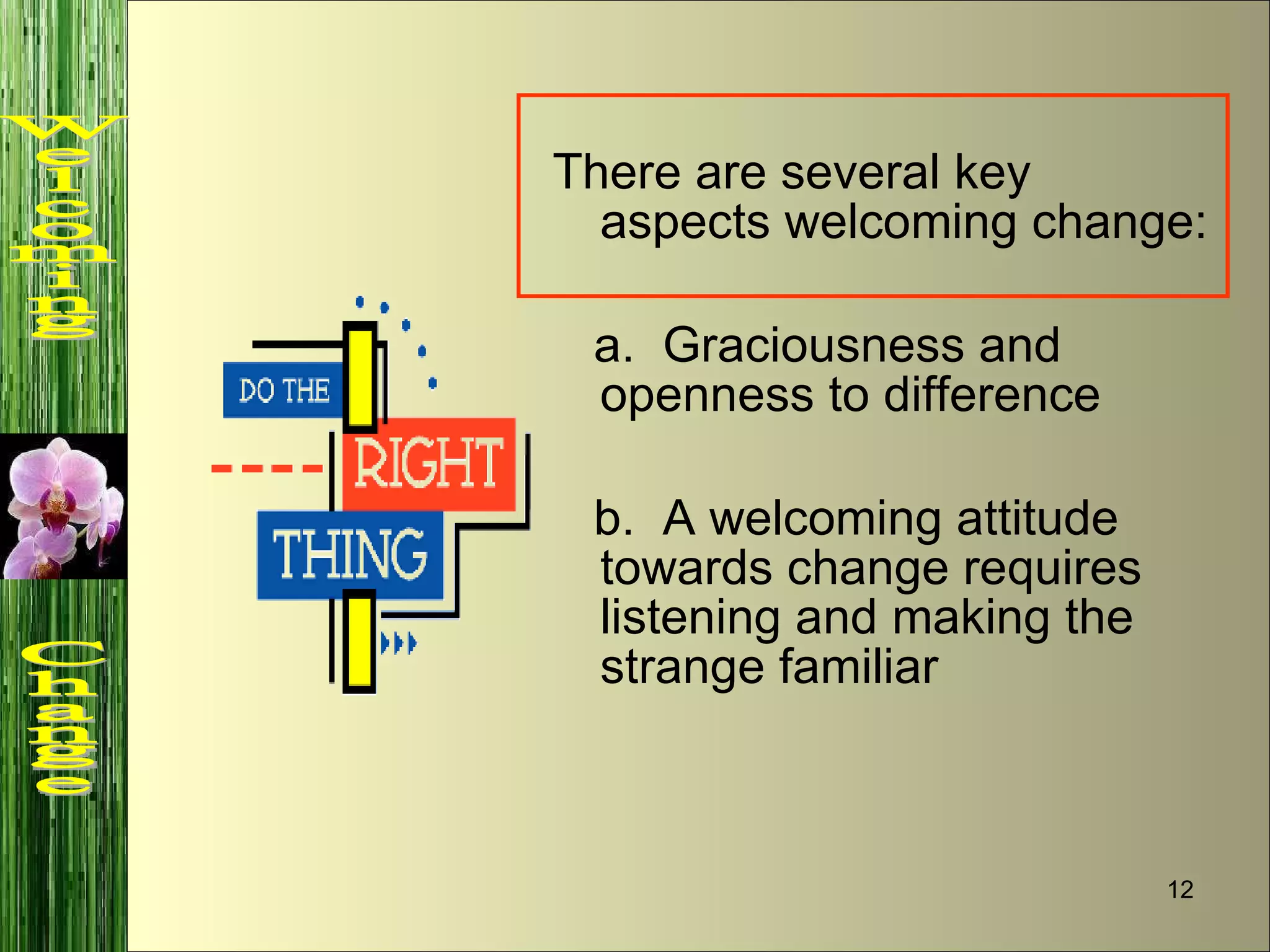 Welcoming

Change

DO THE RIGHT THING

There are several key aspects welcoming change:

a. Graciousness and openness to difference

b. A welcoming attitude towards change requires listening and making the strange familiar

12